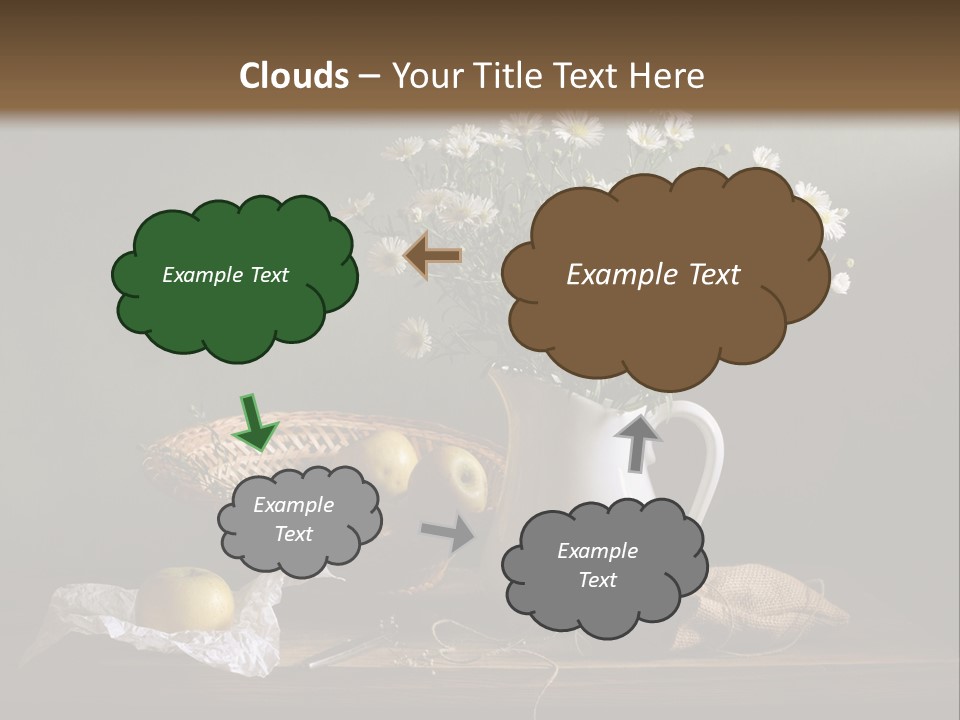 Clouds – Your Title Text Here

Example Text

Example Text

Example Text

Example Text